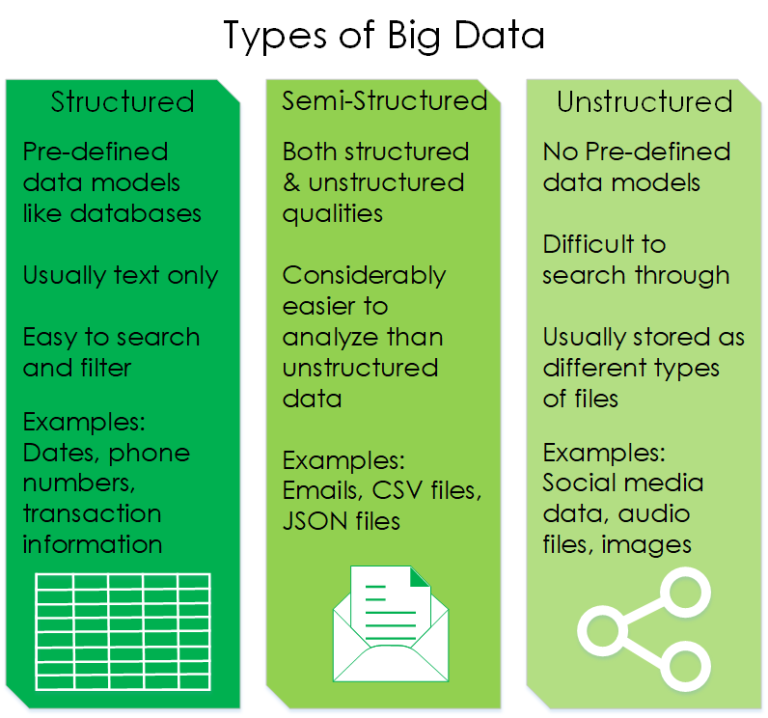 Types of Big Data

Structured

Pre-defined data models like databases

Usually text only

Easy to search and filter

Examples: Dates, phone numbers, transaction information

Semi-Structured

Both structured & unstructured qualities

Considerably easier to analyze than unstructured data

Examples: Emails, CSV files, JSON files

Unstructured

No Pre-defined data models

Difficult to search through

Usually stored as different types of files

Examples: Social media data, audio files, images